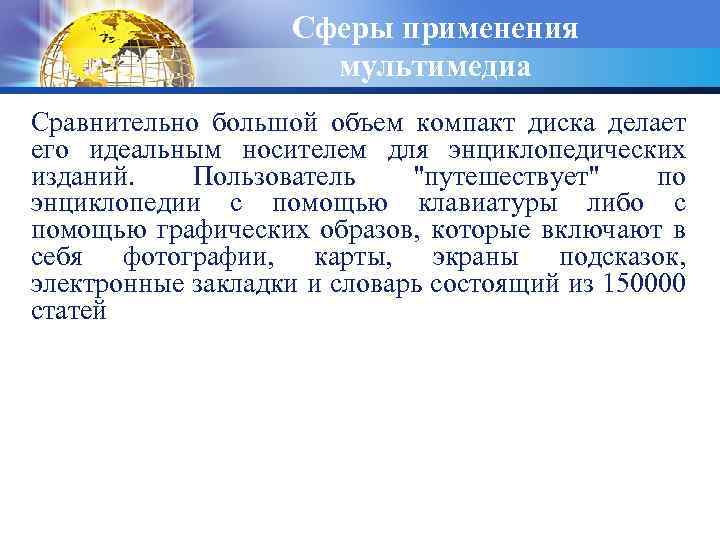 Сферы применения мультимедиа

Сравнительно большой объем компакт диска делает его идеальным носителем для энциклопедических изданий. Пользователь "путешествует" по энциклопедии с помощью клавиатуры либо с помощью графических образов, которые включают в себя фотографии, карты, экраны подсказок, электронные закладки и словарь состоящий из 150000 статей